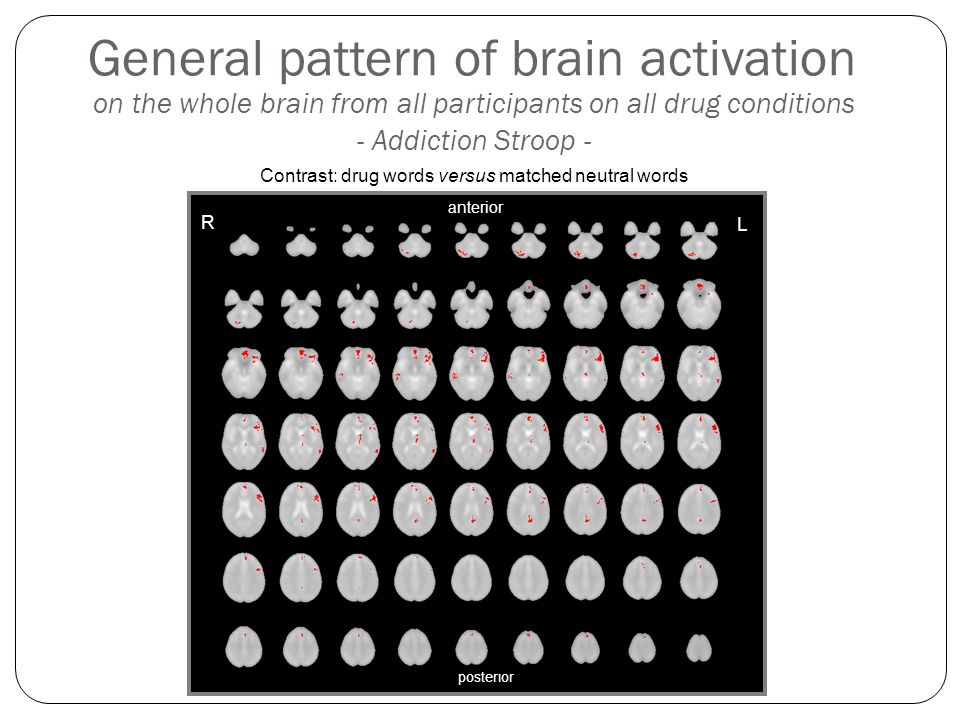 General pattern of brain activation
on the whole brain from all participants on all drug conditions
- Addiction Stroop -

Contrast: drug words versus matched neutral words

anterior

R

L

posterior